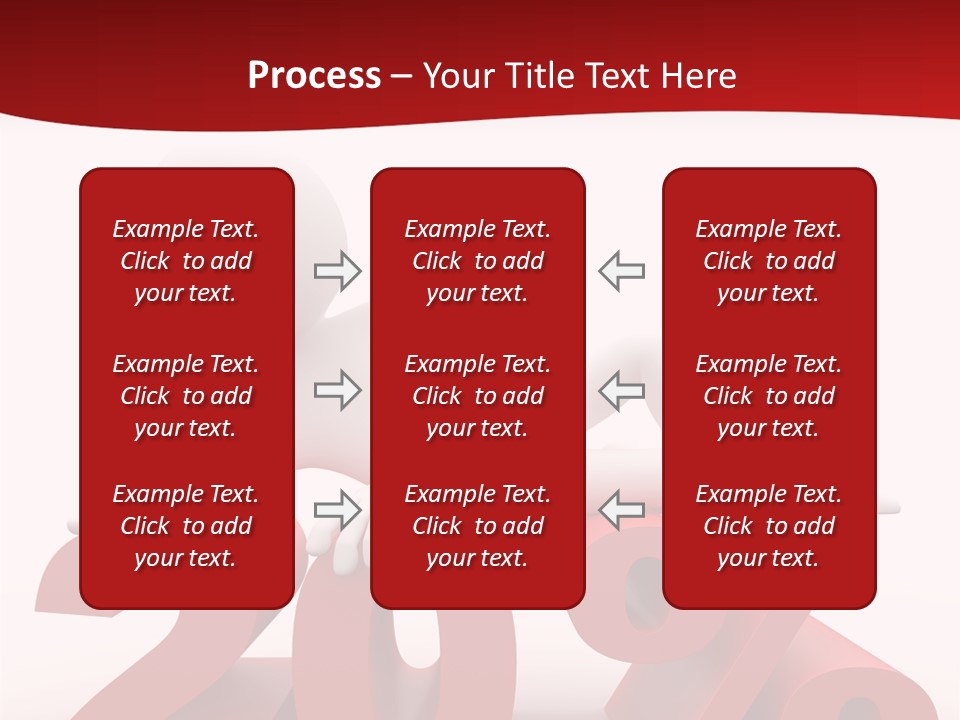 Process – Your Title Text Here

Example Text. Click to add your text.

Example Text. Click to add your text.

Example Text. Click to add your text.

Example Text. Click to add your text.

Example Text. Click to add your text.

Example Text. Click to add your text.

Example Text. Click to add your text.

Example Text. Click to add your text.

Example Text. Click to add your text.